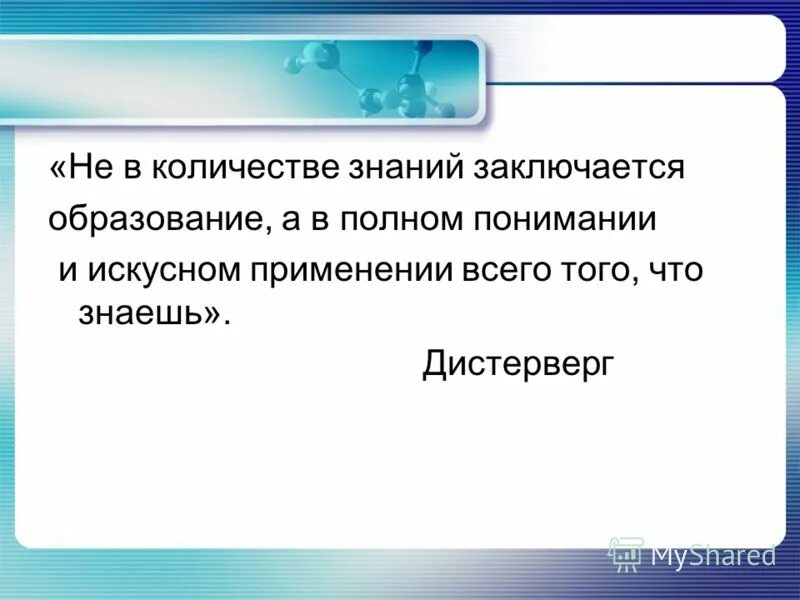 «Не в количестве знаний заключается образование, а в полном понимании и искусном применении всего того, что знаешь».

Дистерверг

MyShared